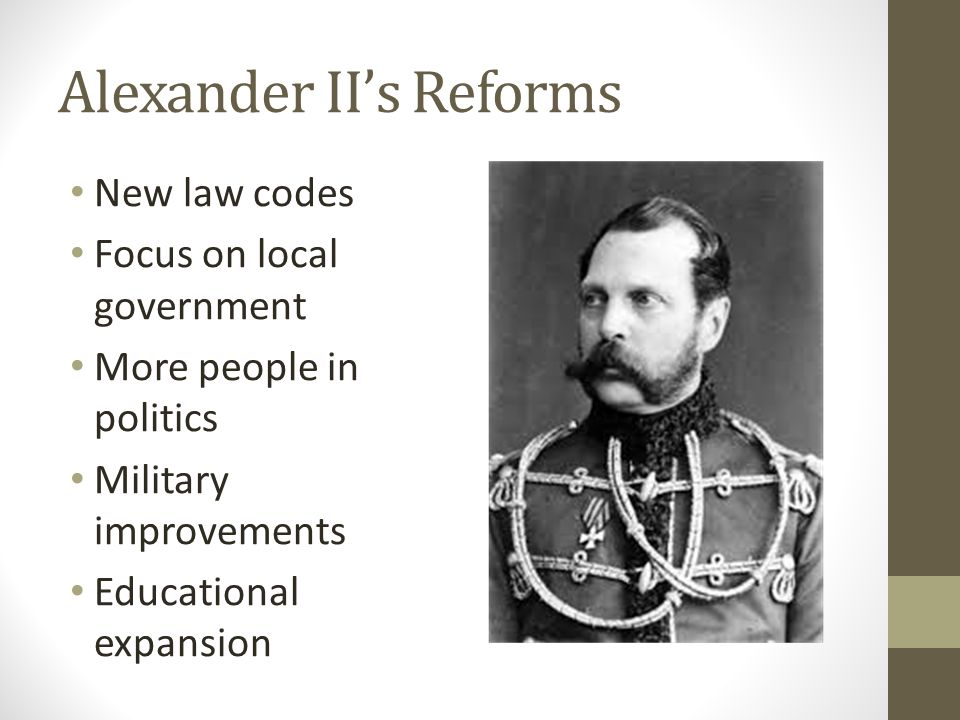 Alexander II's Reforms

• New law codes
• Focus on local government
• More people in politics
• Military improvements
• Educational expansion